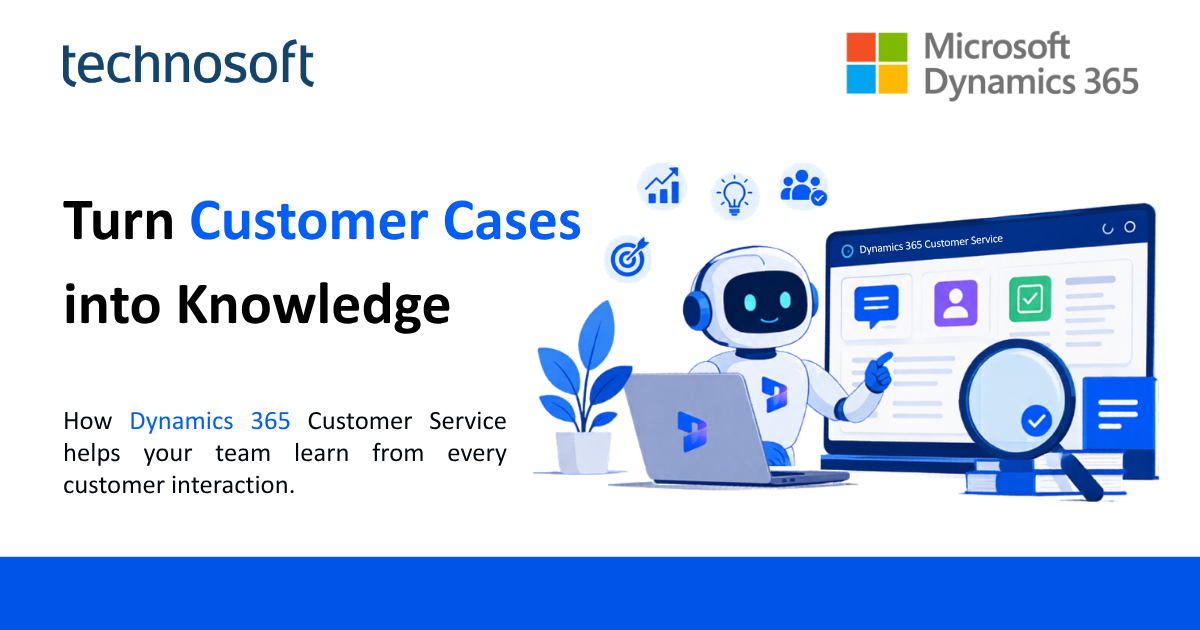 technosoft

Microsoft Dynamics 365

Turn Customer Cases into Knowledge

How Dynamics 365 Customer Service helps your team learn from every customer interaction.

Dynamics 365 Customer Service